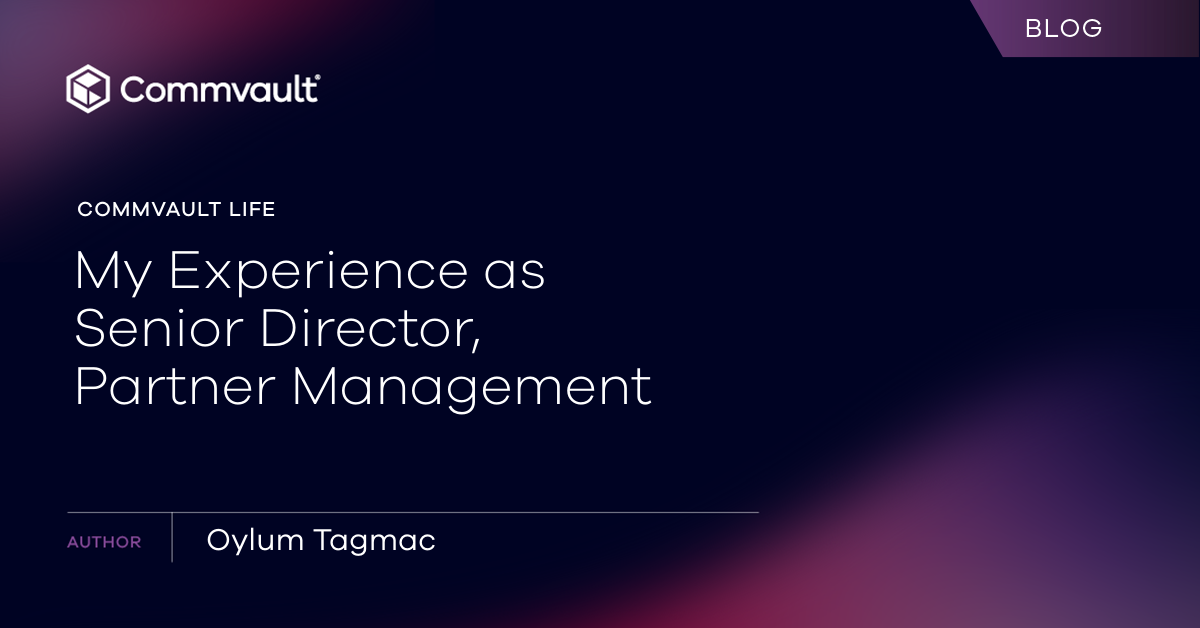 BLOG

Commvault®

COMMVAULT LIFE

My Experience as Senior Director, Partner Management

AUTHOR

Oylum Tagmac